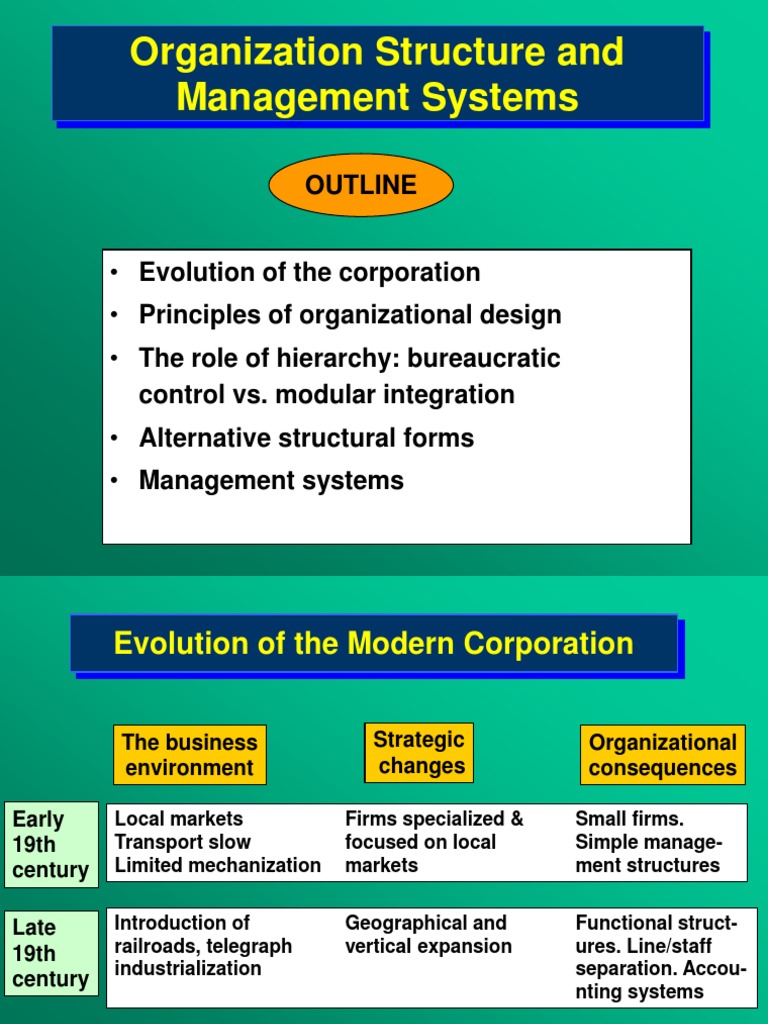 Organization Structure and Management Systems

OUTLINE

• Evolution of the corporation
• Principles of organizational design
• The role of hierarchy: bureaucratic control vs. modular integration
• Alternative structural forms
• Management systems

Evolution of the Modern Corporation

| | The business environment | Strategic changes | Organizational consequences |
|---|---|---|---|
| Early 19th century | Local markets Transport slow Limited mechanization | Firms specialized & focused on local markets | Small firms. Simple management structures |
| Late 19th century | Introduction of railroads, telegraph industrialization | Geographical and vertical expansion | Functional structures. Line/staff separation. Accounting systems |